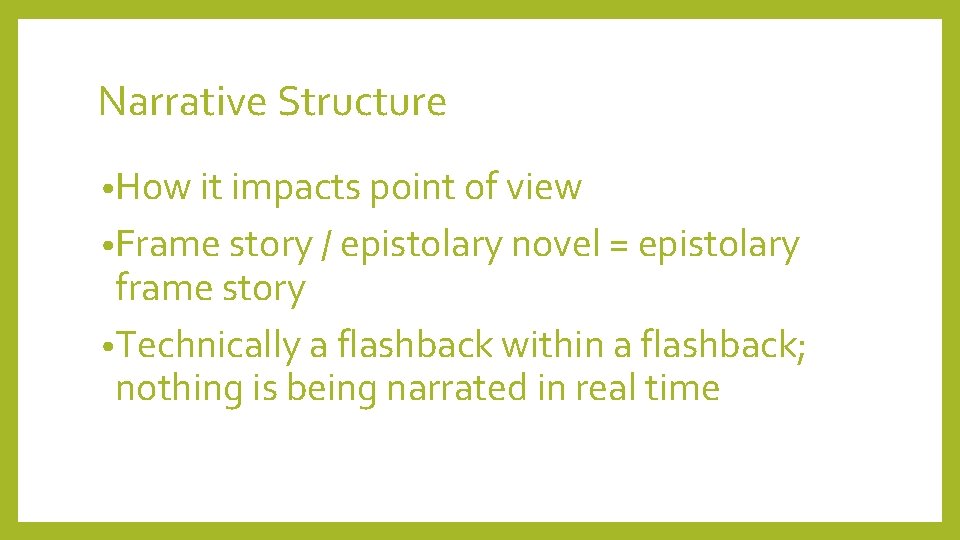 Narrative Structure

• How it impacts point of view

• Frame story / epistolary novel = epistolary frame story

• Technically a flashback within a flashback; nothing is being narrated in real time